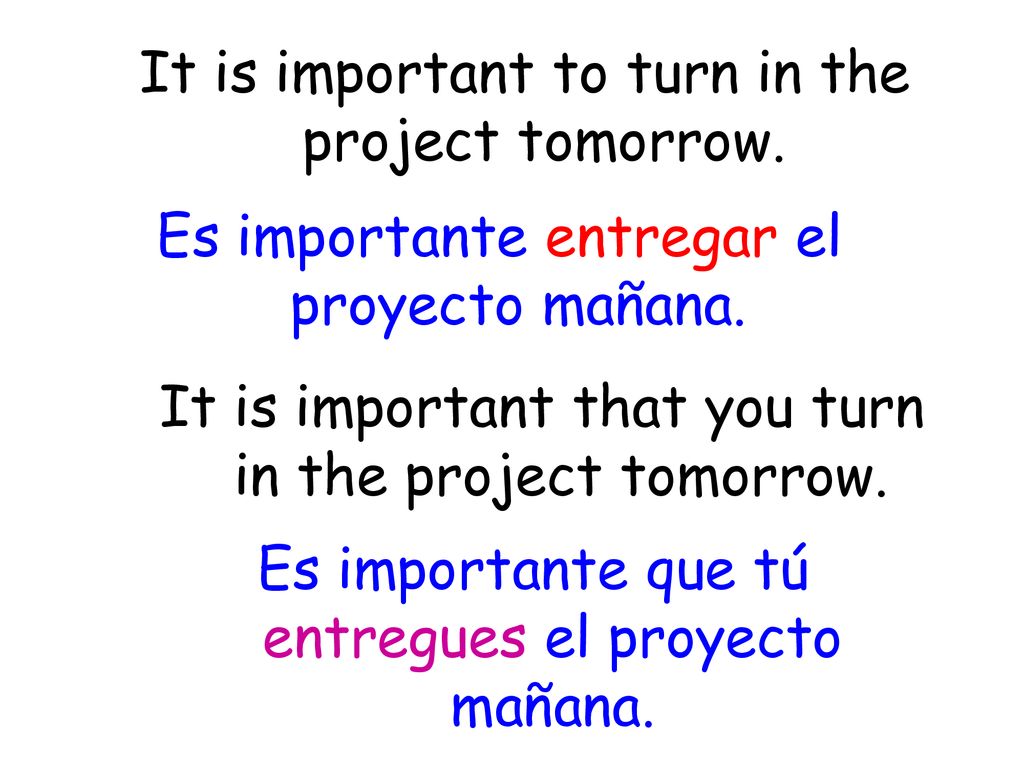 It is important to turn in the project tomorrow.

Es importante entregar el proyecto mañana.

It is important that you turn in the project tomorrow.

Es importante que tú entregues el proyecto mañana.